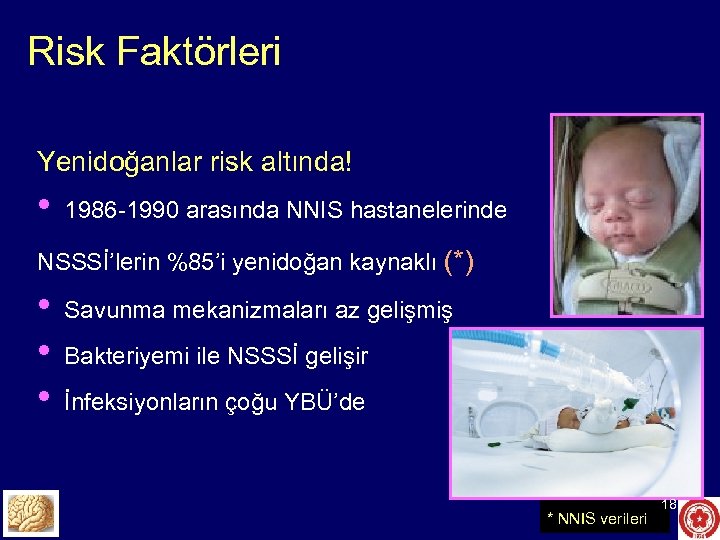 Risk Faktörleri

Yenidoğanlar risk altında!

• 1986-1990 arasında NNIS hastanelerinde

NSSSİ'lerin %85'i yenidoğan kaynaklı (*)

• Savunma mekanizmaları az gelişmiş

• Bakteriyemi ile NSSSİ gelişir

• İnfeksiyonların çoğu YBÜ'de

18

* NNIS verileri